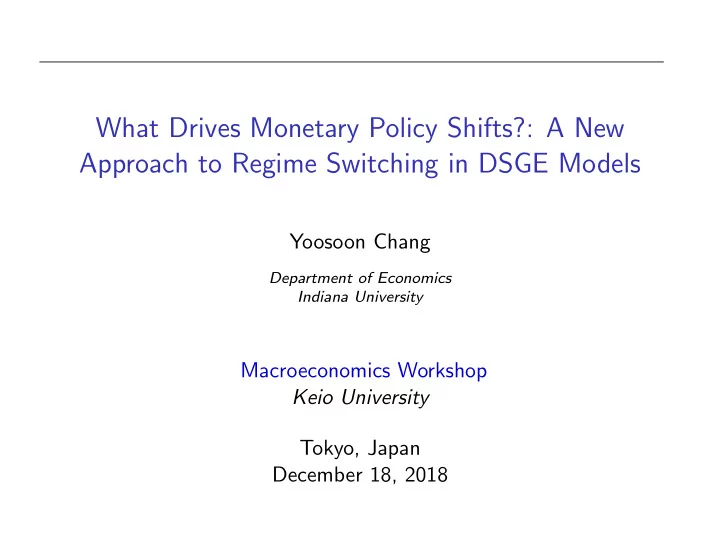 What Drives Monetary Policy Shifts?: A New Approach to Regime Switching in DSGE Models

Yoosoon Chang

Department of Economics
Indiana University

Macroeconomics Workshop
Keio University

Tokyo, Japan
December 18, 2018